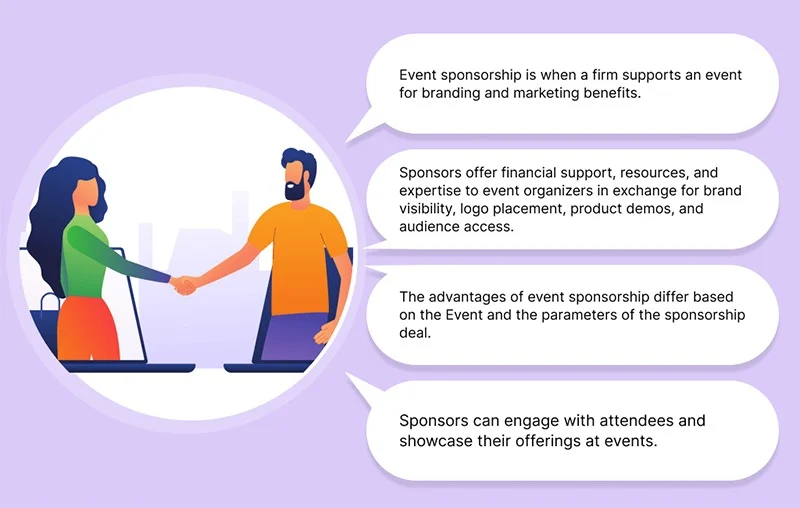 Event sponsorship is when a firm supports an event for branding and marketing benefits.

Sponsors offer financial support, resources, and expertise to event organizers in exchange for brand visibility, logo placement, product demos, and audience access.

The advantages of event sponsorship differ based on the Event and the parameters of the sponsorship deal.

Sponsors can engage with attendees and showcase their offerings at events.